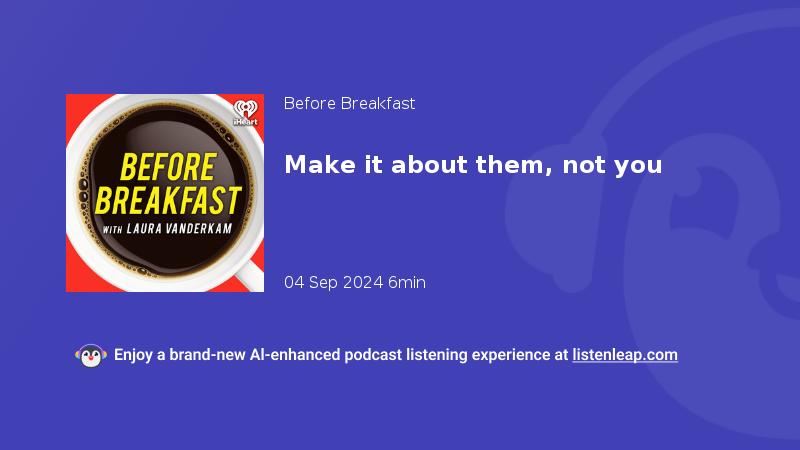 iHeart

BEFORE BREAKFAST

WITH LAURA VANDERKAM

Before Breakfast

Make it about them, not you

04 Sep 2024 6min

Enjoy a brand-new AI-enhanced podcast listening experience at listenleap.com